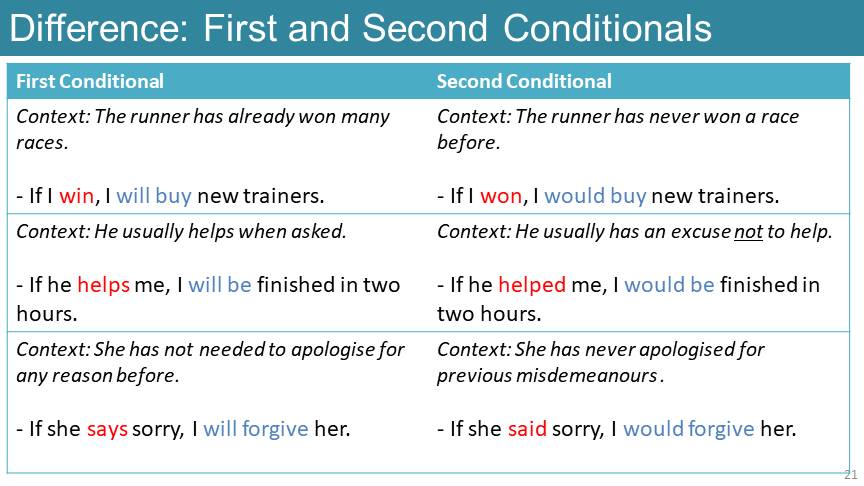 Difference: First and Second Conditionals

| First Conditional | Second Conditional |
|---|---|
| Context: The runner has already won many races. - If I win, I will buy new trainers. | Context: The runner has never won a race before. - If I won, I would buy new trainers. |
| Context: He usually helps when asked. - If he helps me, I will be finished in two hours. | Context: He usually has an excuse not to help. - If he helped me, I would be finished in two hours. |
| Context: She has not needed to apologise for any reason before. - If she says sorry, I will forgive her. | Context: She has never apologised for previous misdemeanours. - If she said sorry, I would forgive her. |

21